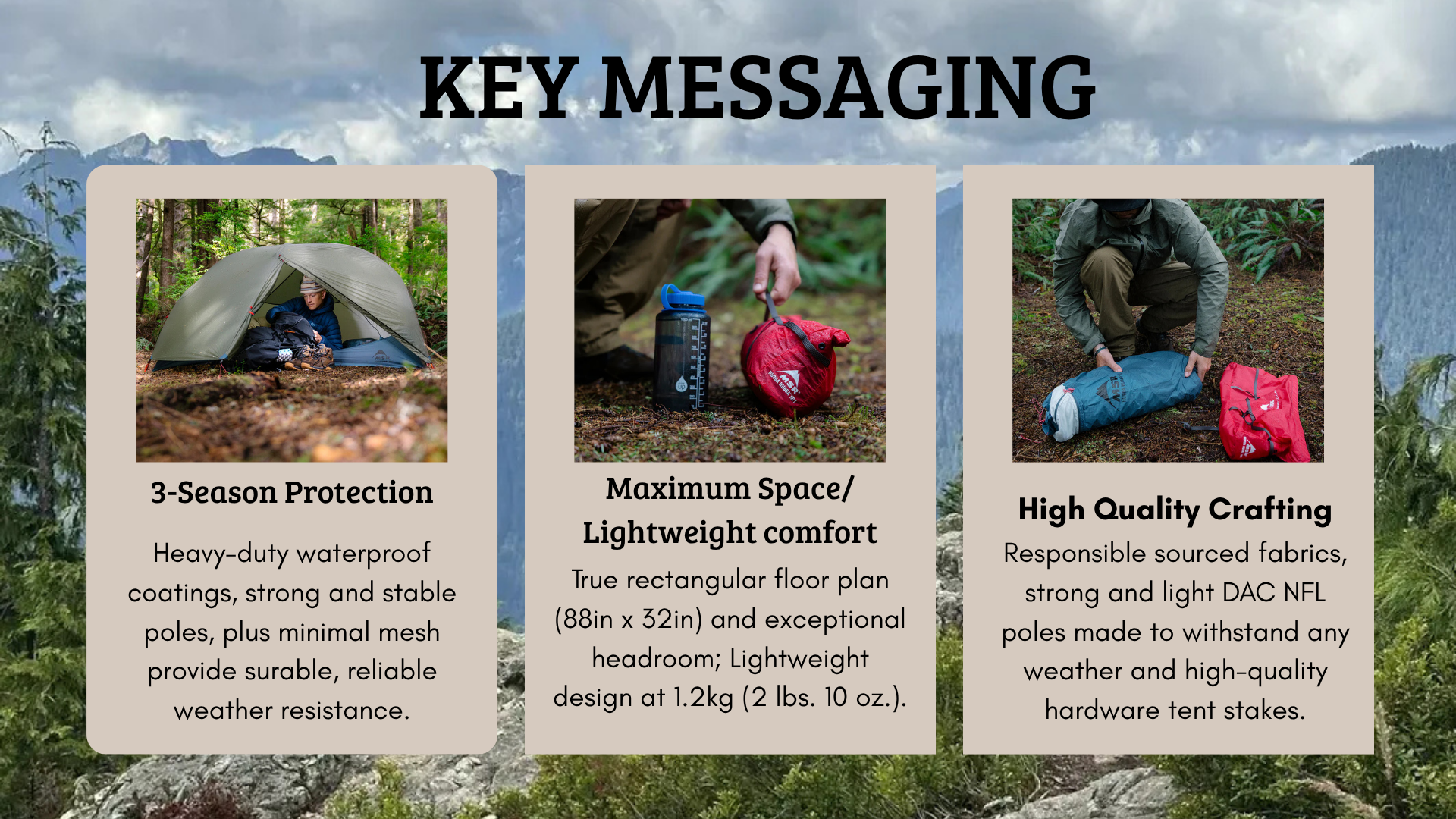 KEY MESSAGING

3-Season Protection

Heavy-duty waterproof coatings, strong and stable poles, plus minimal mesh provide surable, reliable weather resistance.

Maximum Space/ Lightweight comfort

True rectangular floor plan (88in x 32in) and exceptional headroom; Lightweight design at 1.2kg (2 lbs. 10 oz.).

High Quality Crafting

Responsible sourced fabrics, strong and light DAC NFL poles made to withstand any weather and high-quality hardware tent stakes.